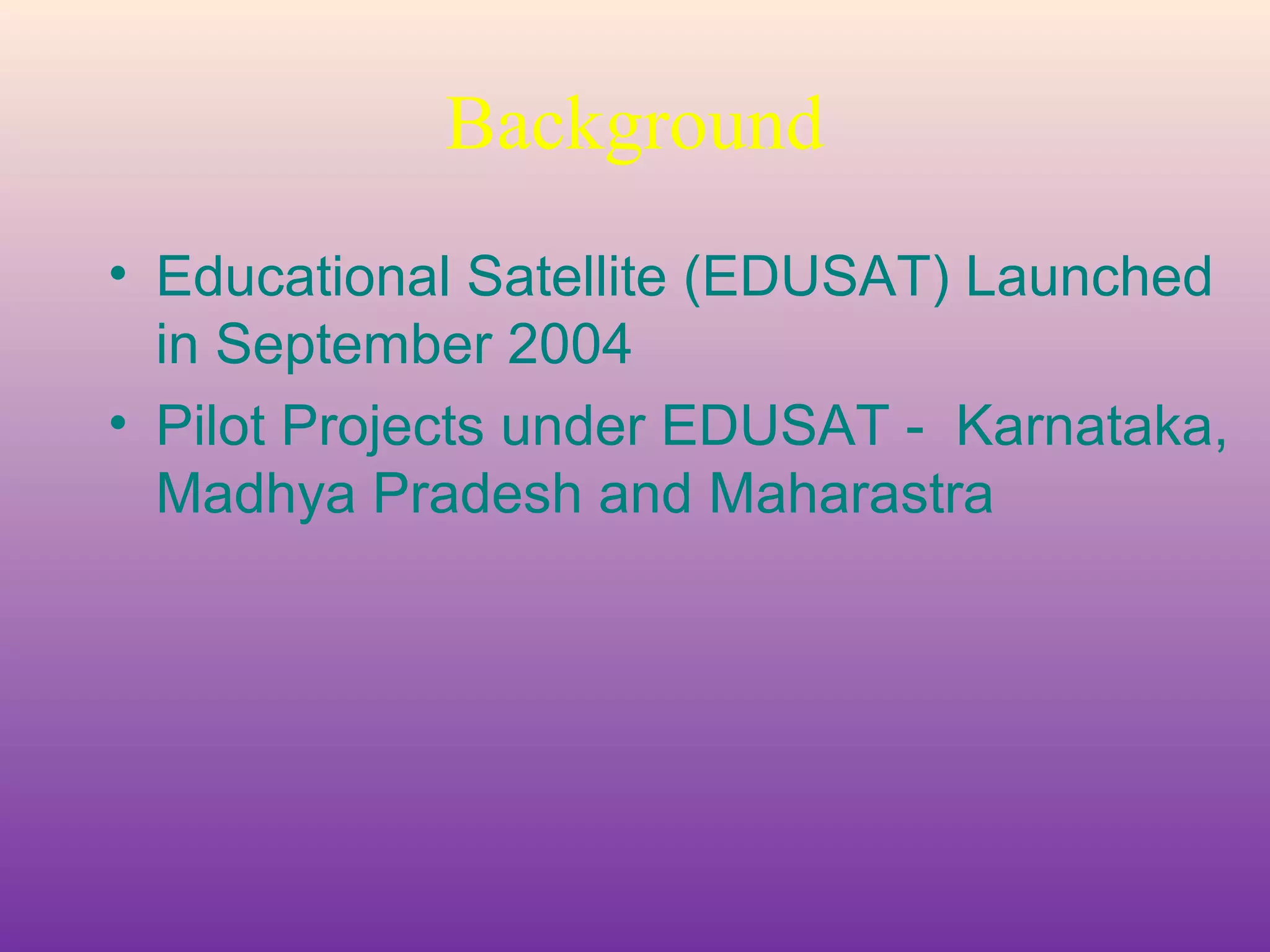 Background

• Educational Satellite (EDUSAT) Launched in September 2004

• Pilot Projects under EDUSAT - Karnataka, Madhya Pradesh and Maharastra